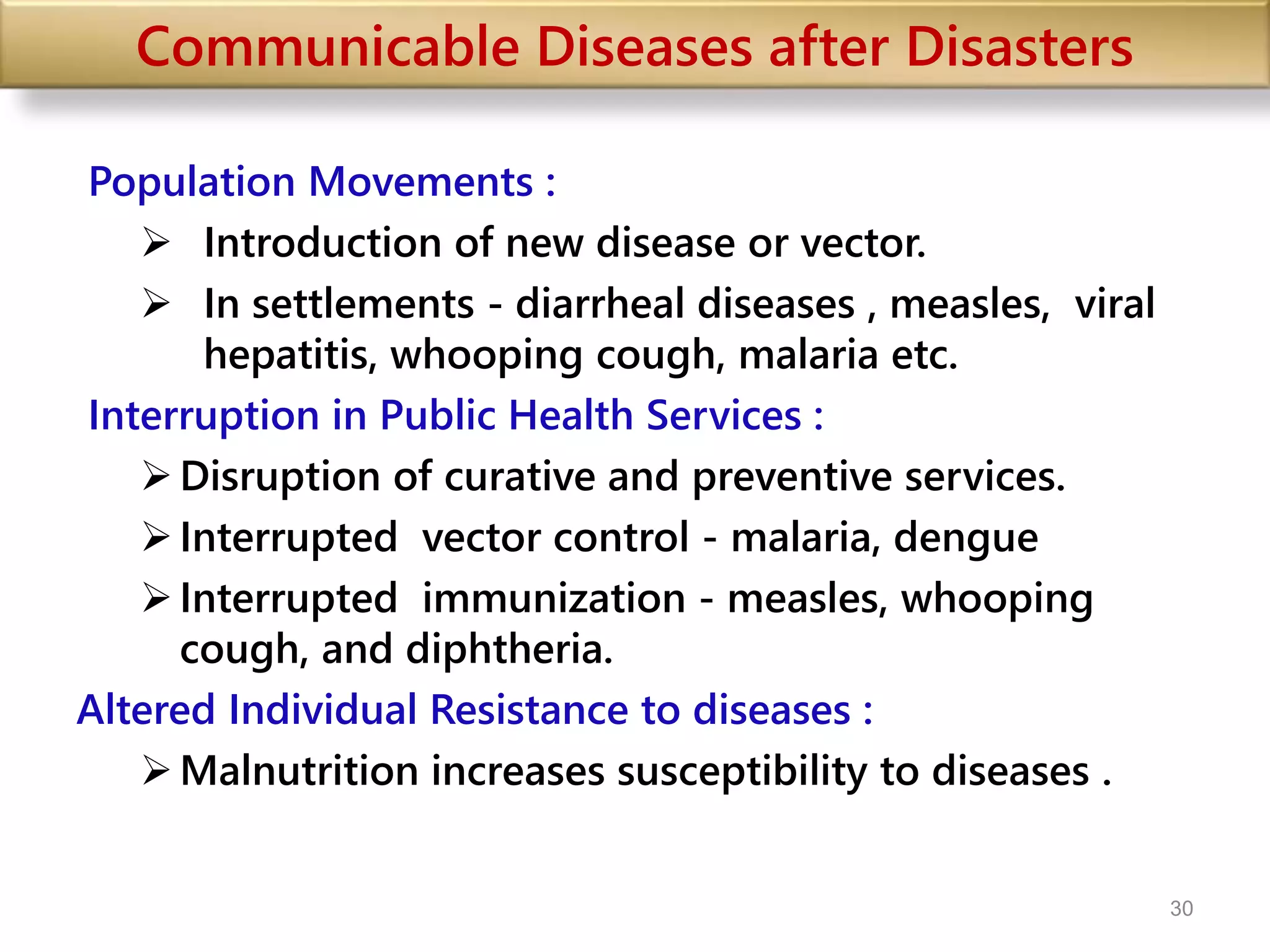 Communicable Diseases after Disasters

Population Movements :

➢ Introduction of new disease or vector.

➢ In settlements - diarrheal diseases , measles, viral hepatitis, whooping cough, malaria etc.

Interruption in Public Health Services :

➢ Disruption of curative and preventive services.

➢ Interrupted vector control - malaria, dengue

➢ Interrupted immunization - measles, whooping cough, and diphtheria.

Altered Individual Resistance to diseases :

➢ Malnutrition increases susceptibility to diseases .

30